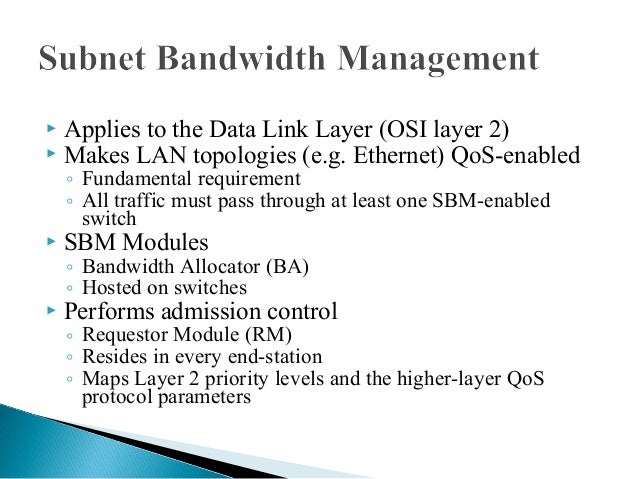 Subnet Bandwidth Management

▸ Applies to the Data Link Layer (OSI layer 2)
▸ Makes LAN topologies (e.g. Ethernet) QoS-enabled
◦ Fundamental requirement
◦ All traffic must pass through at least one SBM-enabled switch
▸ SBM Modules
◦ Bandwidth Allocator (BA)
◦ Hosted on switches
▸ Performs admission control
◦ Requestor Module (RM)
◦ Resides in every end-station
◦ Maps Layer 2 priority levels and the higher-layer QoS protocol parameters